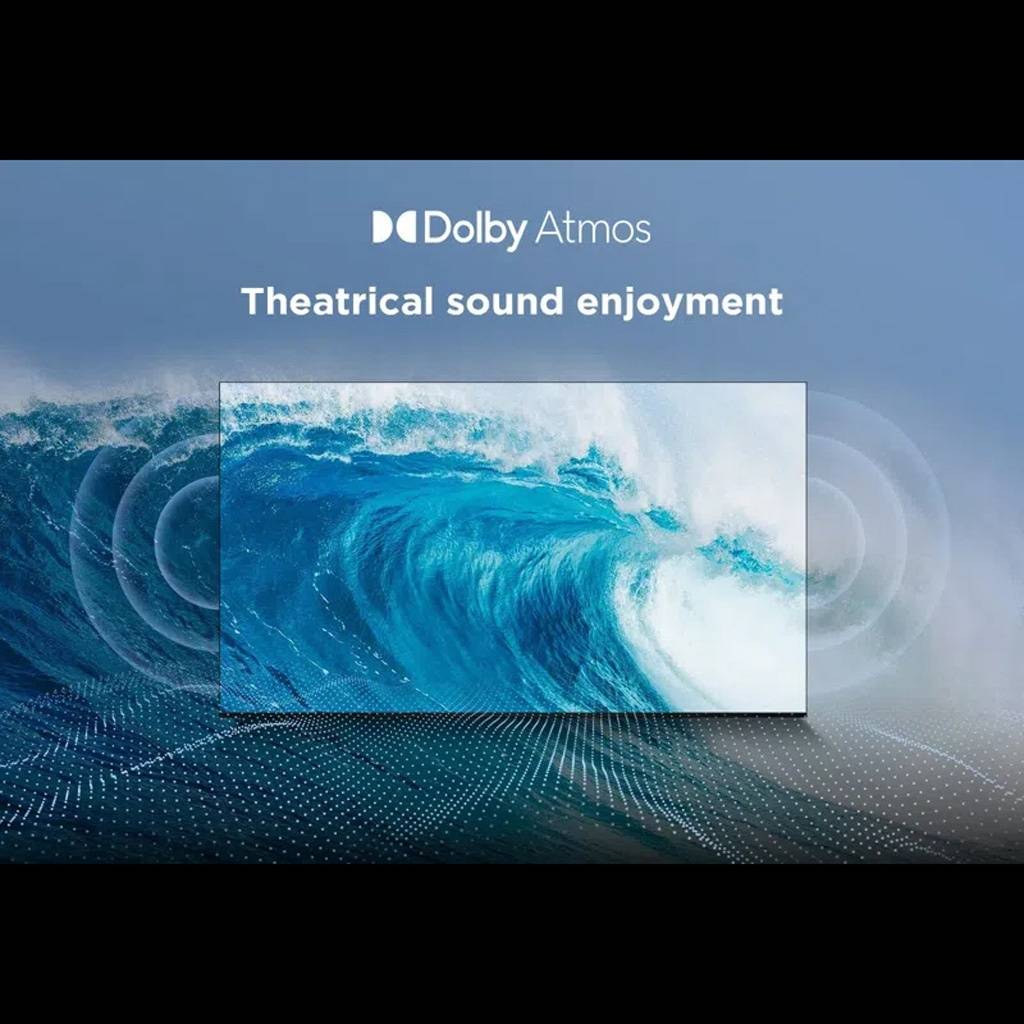 Dolby Atmos

Theatrical sound enjoyment